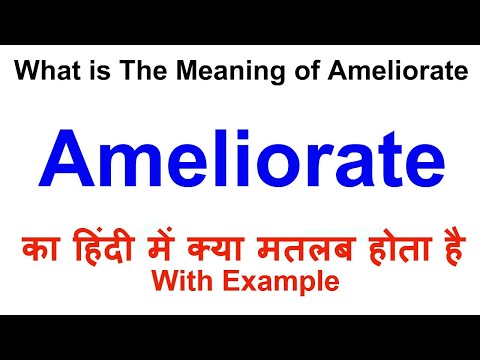 What is The Meaning of Ameliorate

Ameliorate

का हिंदी में क्या मतलब होता है
With Example